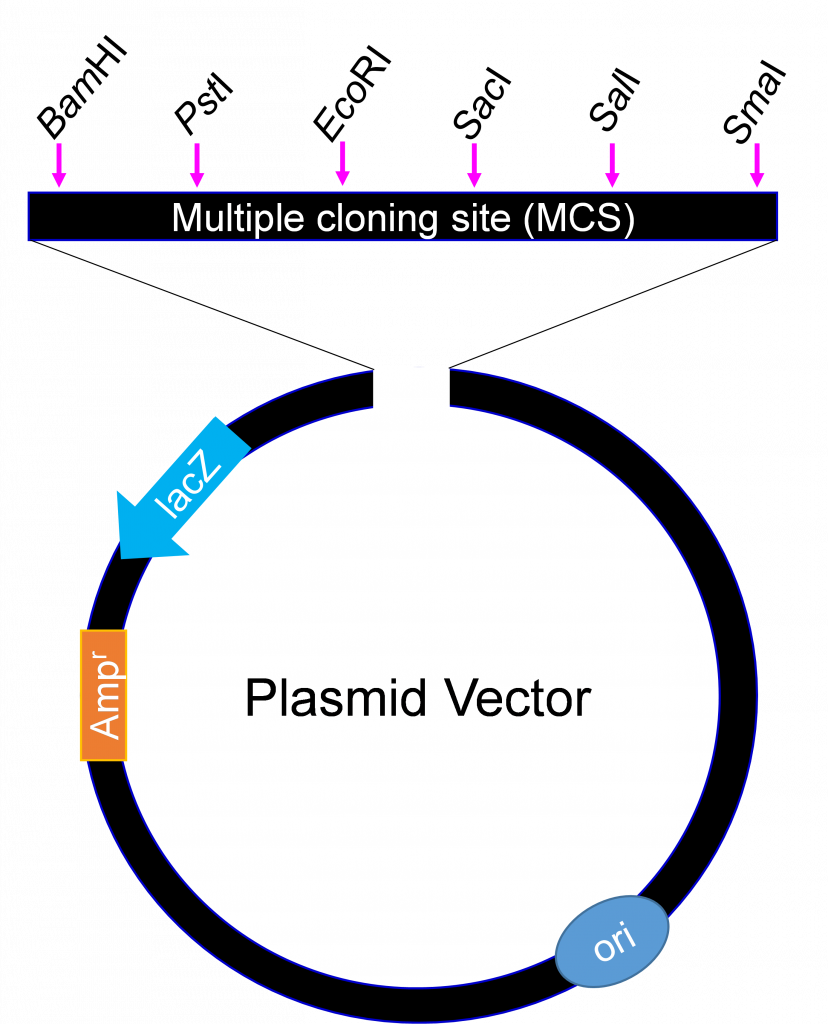 BamHI
PstI
EcoRI
SacI
SalI
SmaI

Multiple cloning site (MCS)

lacZ

Amp$^r$

Plasmid Vector

ori